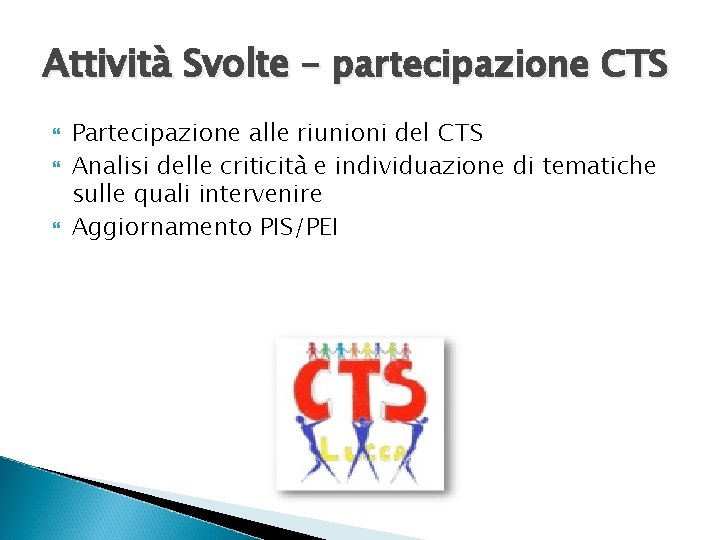 Attività Svolte – partecipazione CTS

Partecipazione alle riunioni del CTS
Analisi delle criticità e individuazione di tematiche sulle quali intervenire
Aggiornamento PIS/PEI

CTS
Lucca